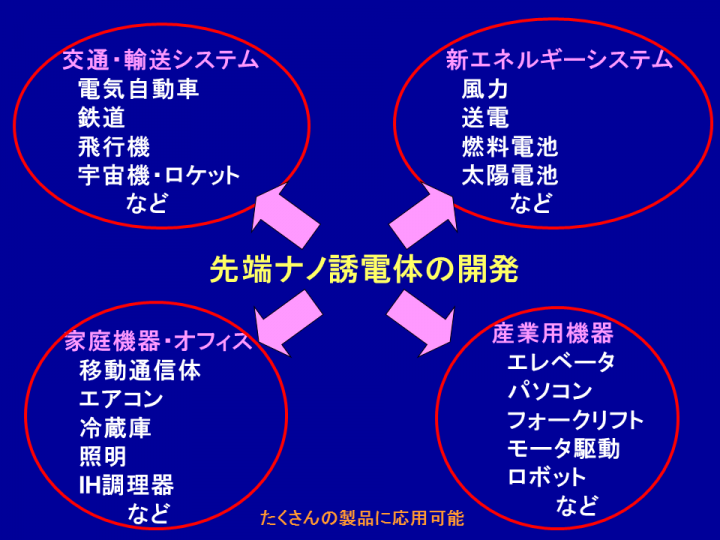 交通・輸送システム
電気自動車
鉄道
飛行機
宇宙機・ロケット
など

新エネルギーシステム
風力
送電
燃料電池
太陽電池
など

先端ナノ誘電体の開発

家庭機器・オフィス
移動通信体
エアコン
冷蔵庫
照明
IH調理器
など

産業用機器
エレベータ
パソコン
フォークリフト
モータ駆動
ロボット
など

たくさんの製品に応用可能